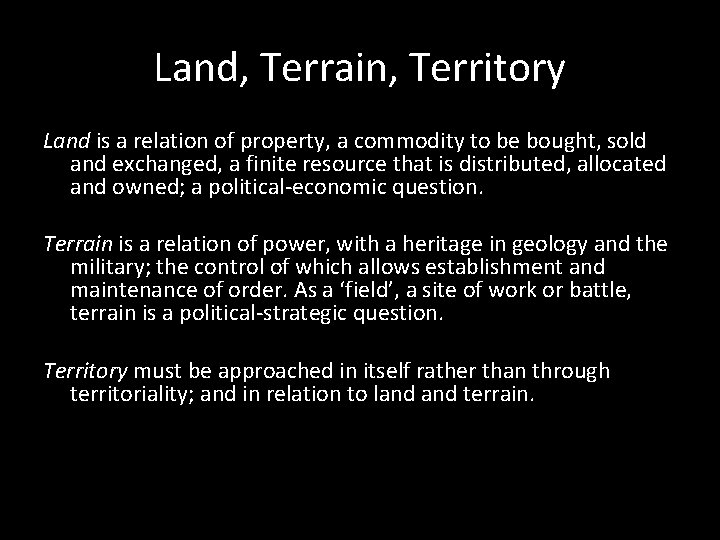 Land, Terrain, Territory

Land is a relation of property, a commodity to be bought, sold and exchanged, a finite resource that is distributed, allocated and owned; a political-economic question.

Terrain is a relation of power, with a heritage in geology and the military; the control of which allows establishment and maintenance of order. As a ‘field’, a site of work or battle, terrain is a political-strategic question.

Territory must be approached in itself rather than through territoriality; and in relation to land and terrain.